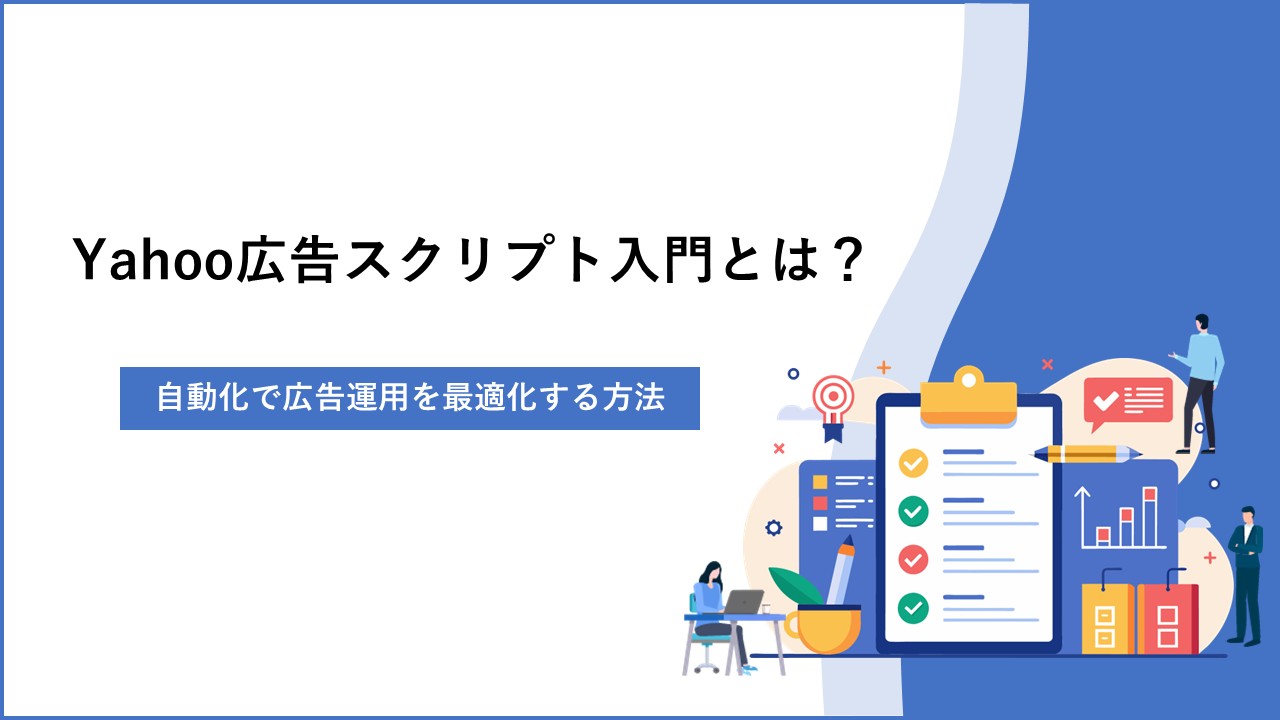 Yahoo広告スクリプト入門とは？

自動化で広告運用を最適化する方法